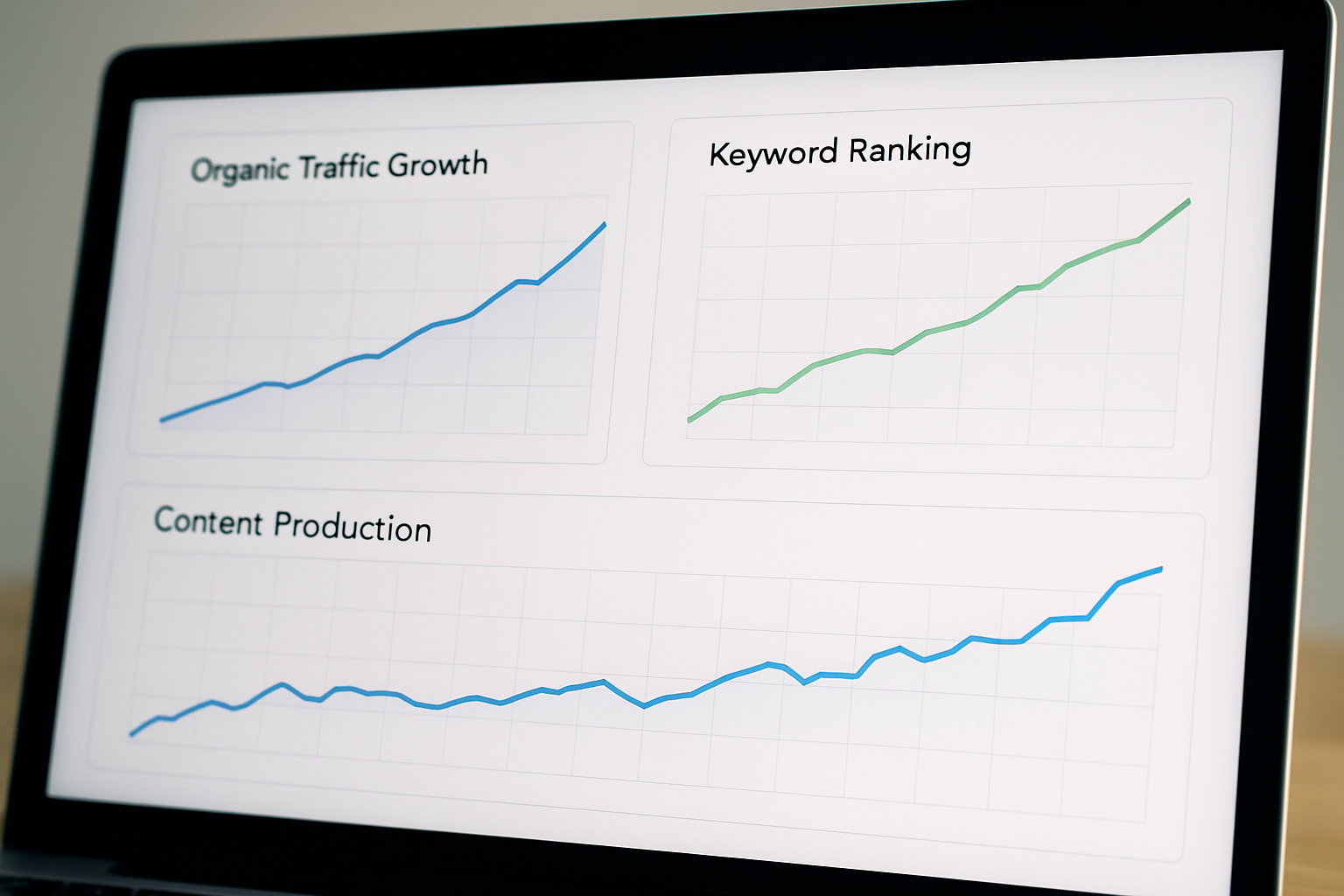 Organic Traffic Growth

Keyword Ranking

Content Production